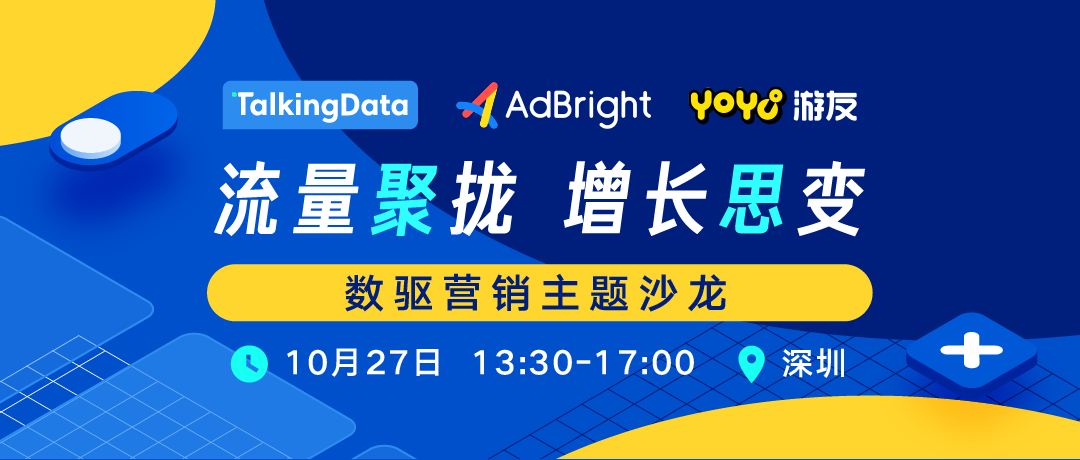 TalkingData AdBright YOYO 游友

流量聚拢 增长思变

数驱营销主题沙龙

10月27日 13:30-17:00 深圳